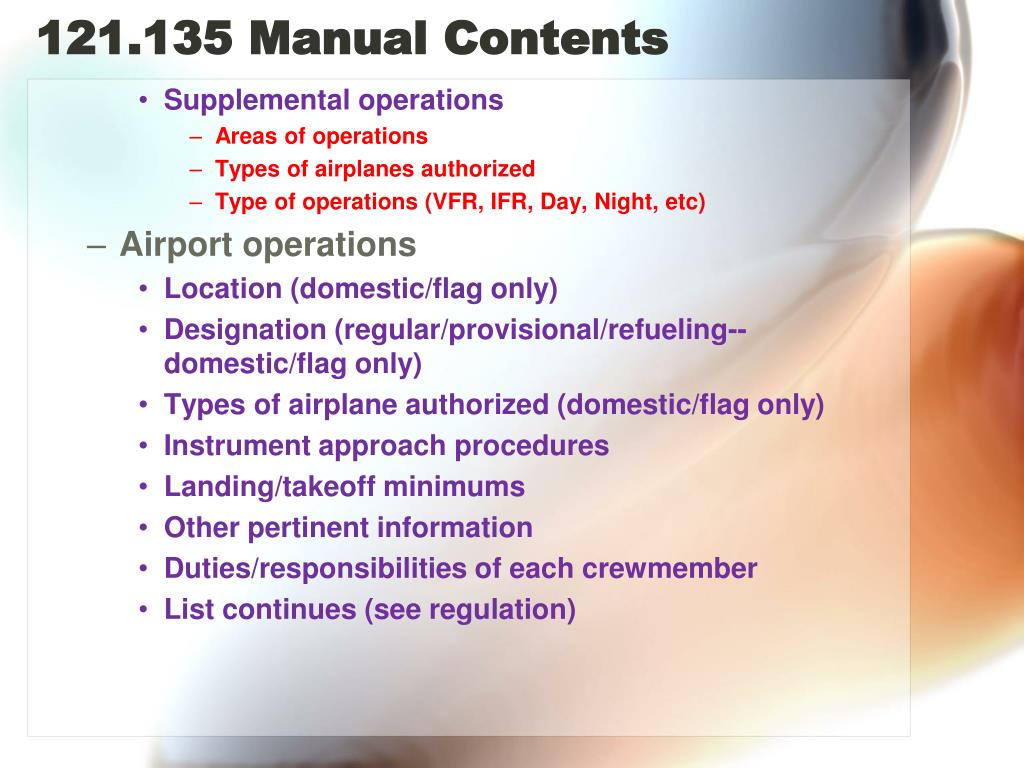 121.135 Manual Contents

• Supplemental operations
  – Areas of operations
  – Types of airplanes authorized
  – Type of operations (VFR, IFR, Day, Night, etc)
– Airport operations
  • Location (domestic/flag only)
  • Designation (regular/provisional/refueling--domestic/flag only)
  • Types of airplane authorized (domestic/flag only)
  • Instrument approach procedures
  • Landing/takeoff minimums
  • Other pertinent information
  • Duties/responsibilities of each crewmember
  • List continues (see regulation)